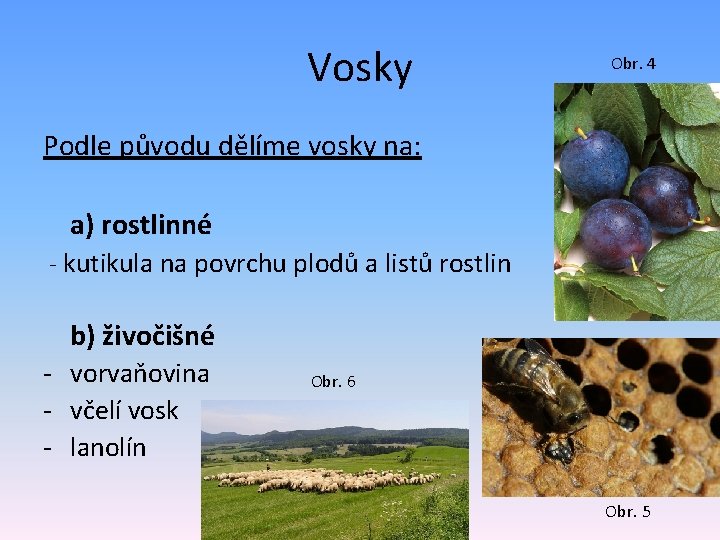 Vosky

Obr. 4

Podle původu dělíme vosky na:

a) rostlinné
- kutikula na povrchu plodů a listů rostlin

b) živočišné
- vorvaňovina
- včelí vosk
- lanolín

Obr. 6

Obr. 5